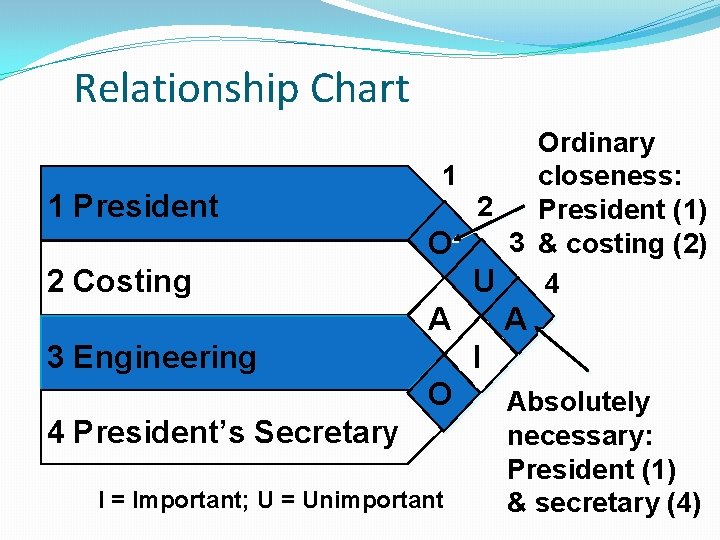 Relationship Chart

1 President

2 Costing

3 Engineering

4 President's Secretary

1

2

3

4

O

U

A

A

I

O

Ordinary closeness: President (1) & costing (2)

Absolutely necessary: President (1) & secretary (4)

I = Important; U = Unimportant